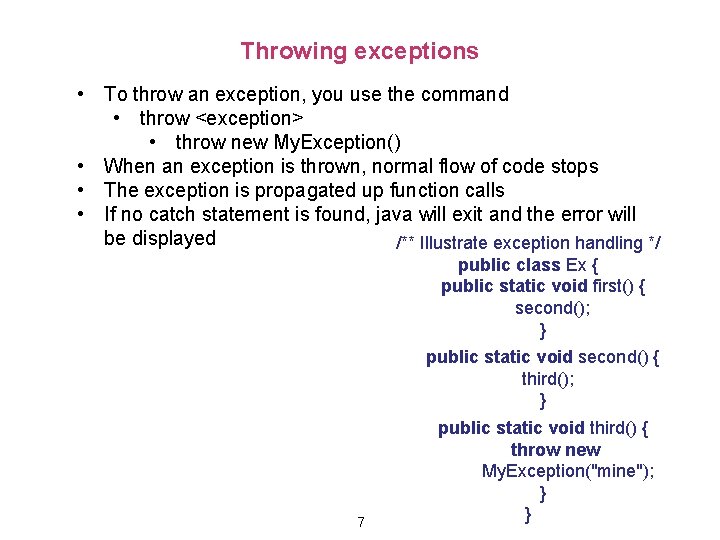 Throwing exceptions

• To throw an exception, you use the command
  • throw <exception>
    • throw new MyException()
• When an exception is thrown, normal flow of code stops
• The exception is propagated up function calls
• If no catch statement is found, java will exit and the error will be displayed

/** Illustrate exception handling */
public class Ex {
public static void first() {
second();
}
public static void second() {
third();
}
public static void third() {
throw new
MyException("mine");
}
}

7